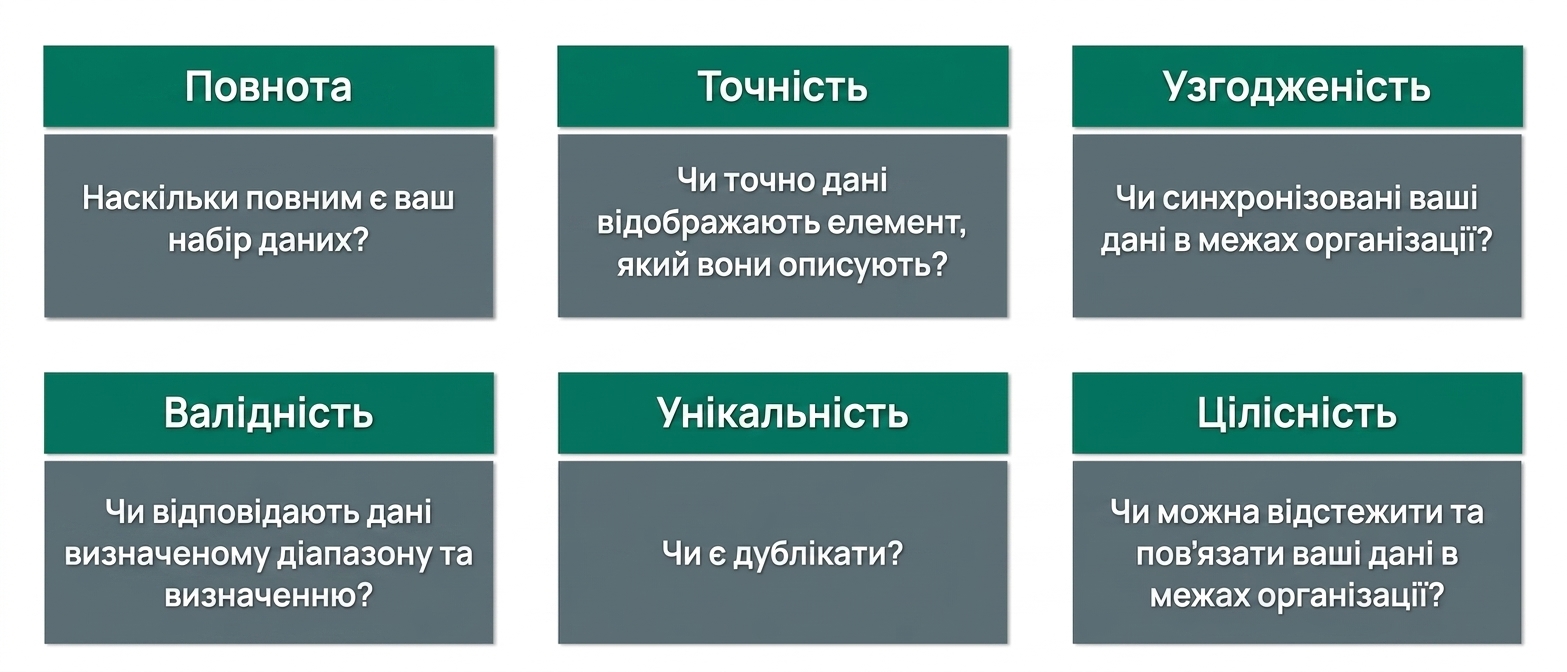 Повнота

Наскільки повним є ваш набір даних?

Точність

Чи точно дані відображають елемент, який вони описують?

Узгодженість

Чи синхронізовані ваші дані в межах організації?

Валідність

Чи відповідають дані визначеному діапазону та визначенню?

Унікальність

Чи є дублікати?

Цілісність

Чи можна відстежити та пов'язати ваші дані в межах організації?